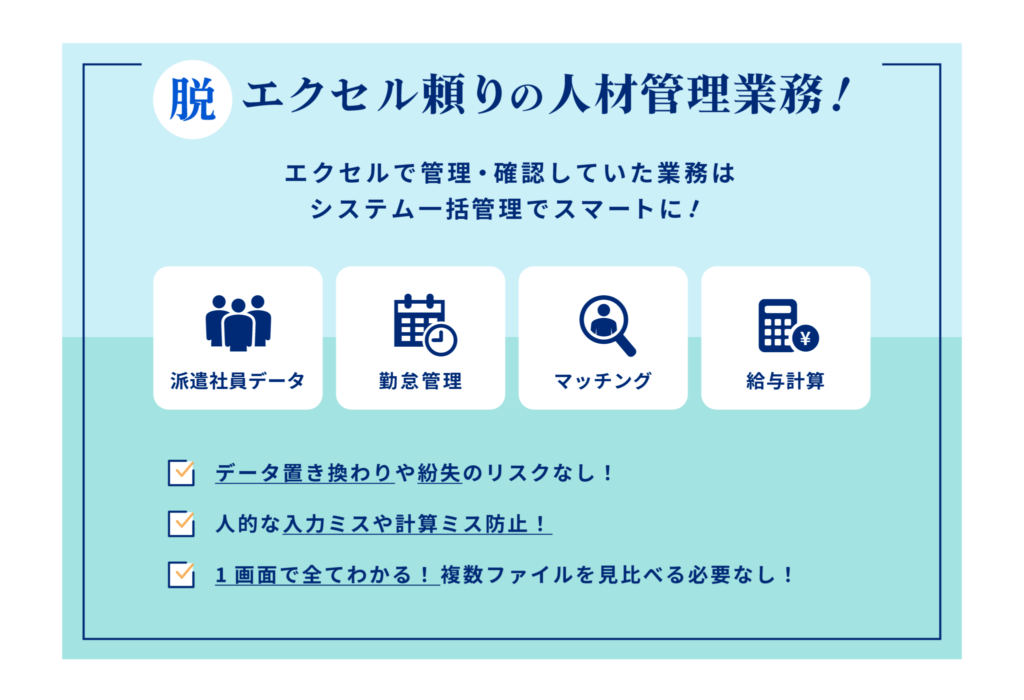 脱 エクセル頼りの人材管理業務！

エクセルで管理・確認していた業務は
システム一括管理でスマートに！

派遣社員データ

勤怠管理

マッチング

給与計算

データ置き換わりや紛失のリスクなし！

人的な入力ミスや計算ミス防止！

１画面で全てわかる！複数ファイルを見比べる必要なし！